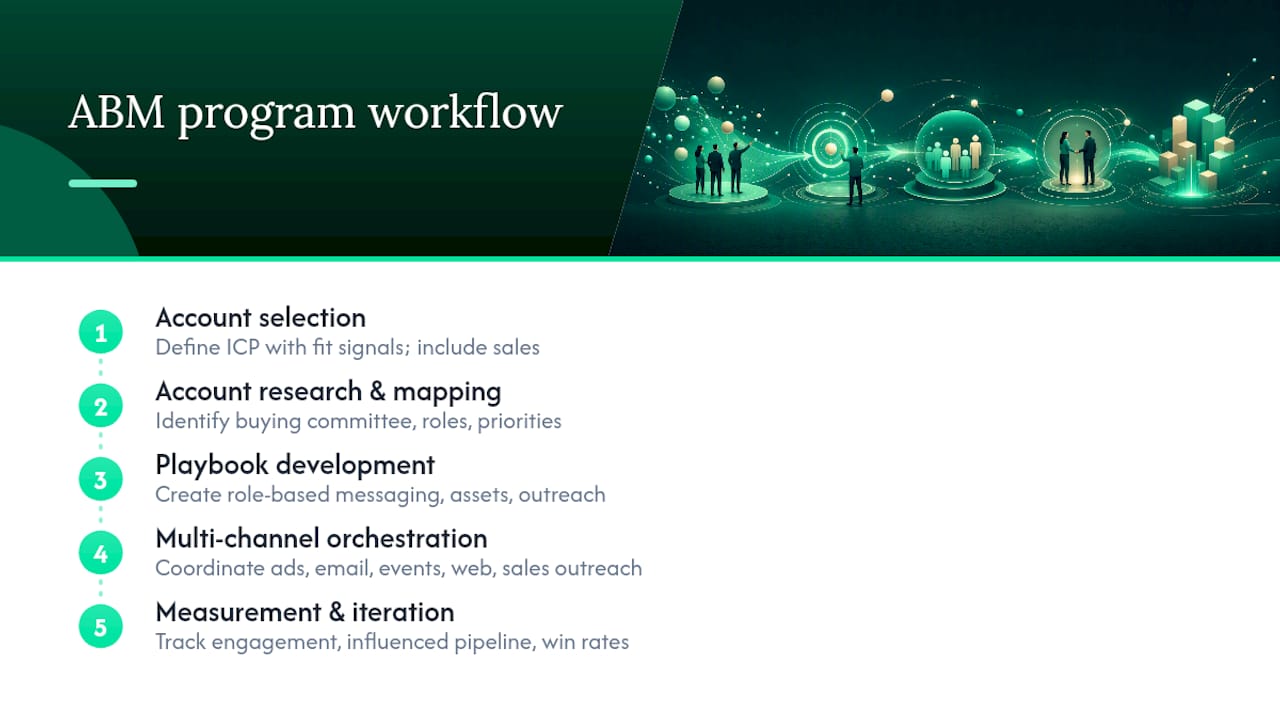 ABM program workflow

1
Account selection
Define ICP with fit signals; include sales

2
Account research & mapping
Identify buying committee, roles, priorities

3
Playbook development
Create role-based messaging, assets, outreach

4
Multi-channel orchestration
Coordinate ads, email, events, web, sales outreach

5
Measurement & iteration
Track engagement, influenced pipeline, win rates